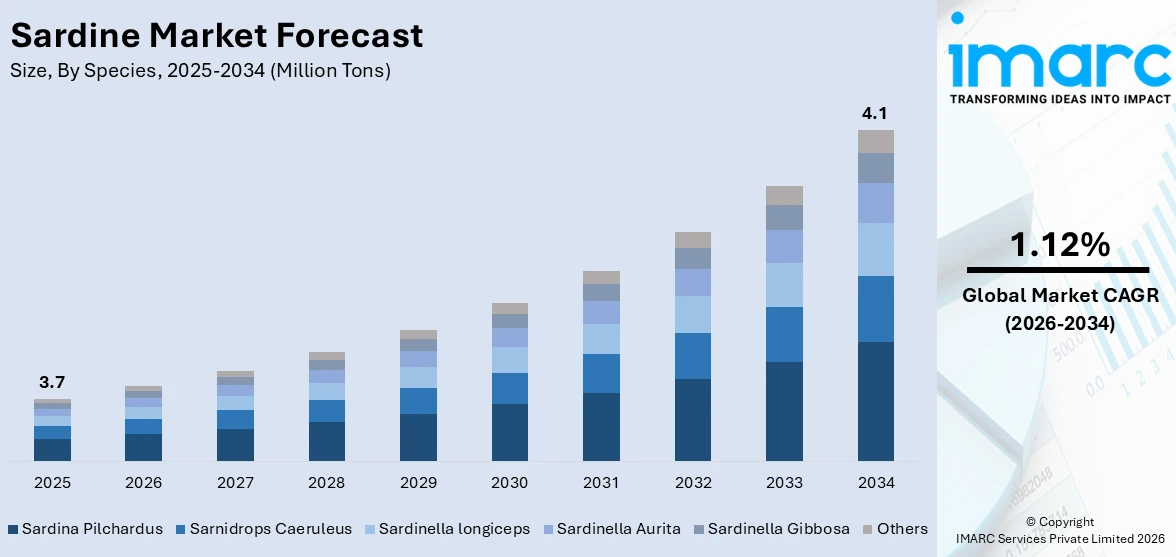 Sardine Market Forecast
Size, By Species, 2025-2034 (Million Tons)

3.7

4.1

2025 2026 2027 2028 2029 2030 2031 2032 2033 2034

Sardina Pilchardus
Sarnidrops Caeruleus
Sardinella longiceps
Sardinella Aurita
Sardinella Gibbosa
Others

imarc
TRANSFORMING IDEAS INTO IMPACT

1.12%
Global Market CAGR
(2026-2034)

© Copyright
IMARC Services Private Limited 2026